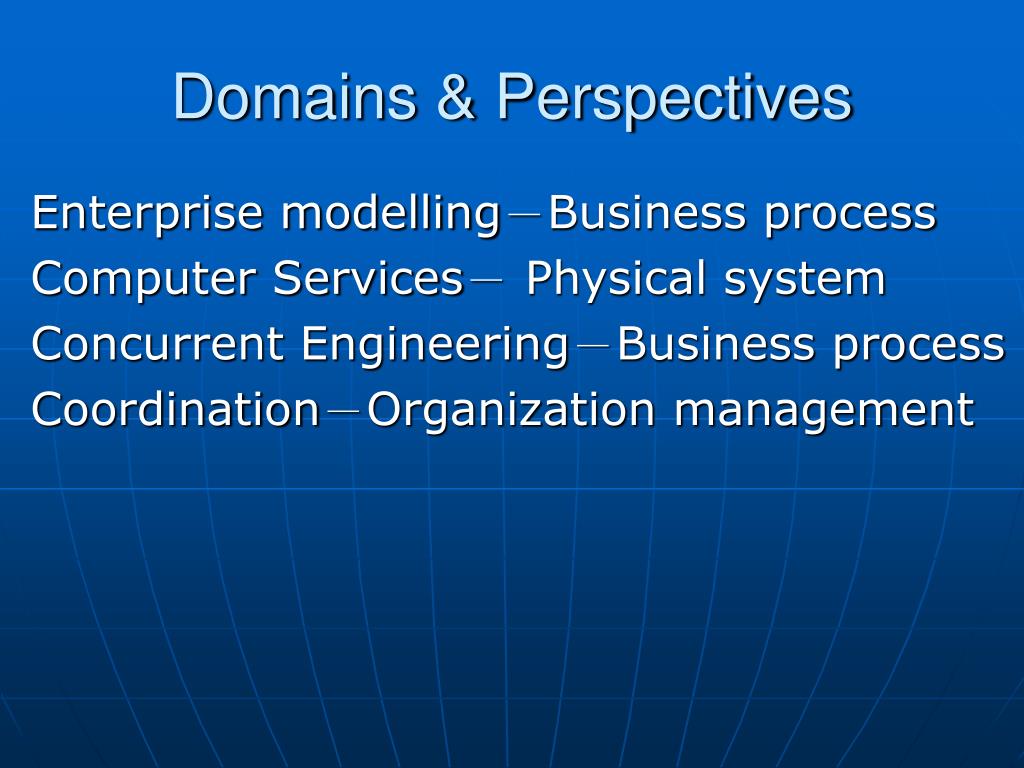 Domains & Perspectives

Enterprise modelling—Business process
Computer Services— Physical system
Concurrent Engineering—Business process
Coordination—Organization management